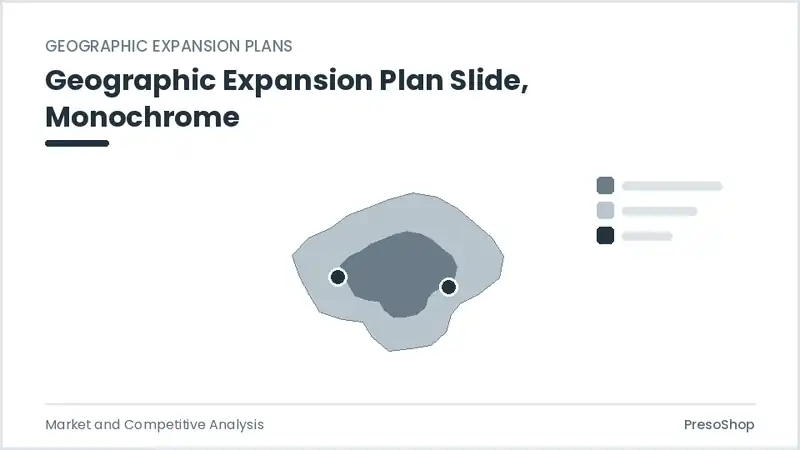 GEOGRAPHIC EXPANSION PLANS

Geographic Expansion Plan Slide, Monochrome

Market and Competitive Analysis

PresoShop